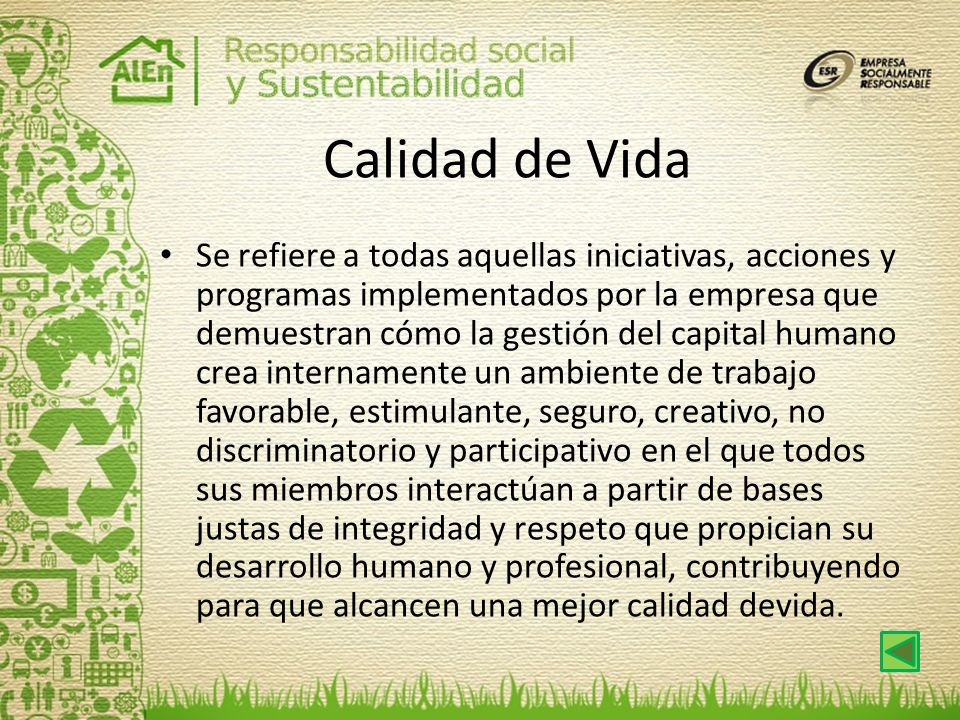 AlEn Responsabilidad social y Sustentabilidad

ESR EMPRESA SOCIALMENTE RESPONSABLE

Calidad de Vida

• Se refiere a todas aquellas iniciativas, acciones y programas implementados por la empresa que demuestran cómo la gestión del capital humano crea internamente un ambiente de trabajo favorable, estimulante, seguro, creativo, no discriminatorio y participativo en el que todos sus miembros interactúan a partir de bases justas de integridad y respeto que propician su desarrollo humano y profesional, contribuyendo para que alcancen una mejor calidad devida.